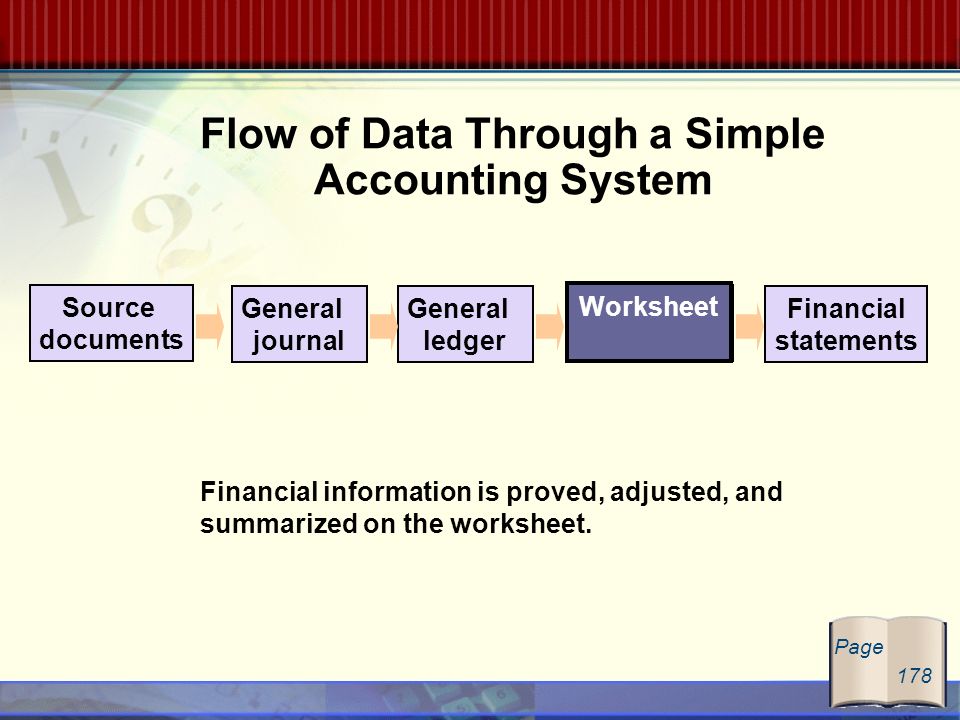 Flow of Data Through a Simple Accounting System

Source documents

General journal

General ledger

Worksheet

Financial statements

Financial information is proved, adjusted, and summarized on the worksheet.

Page

178